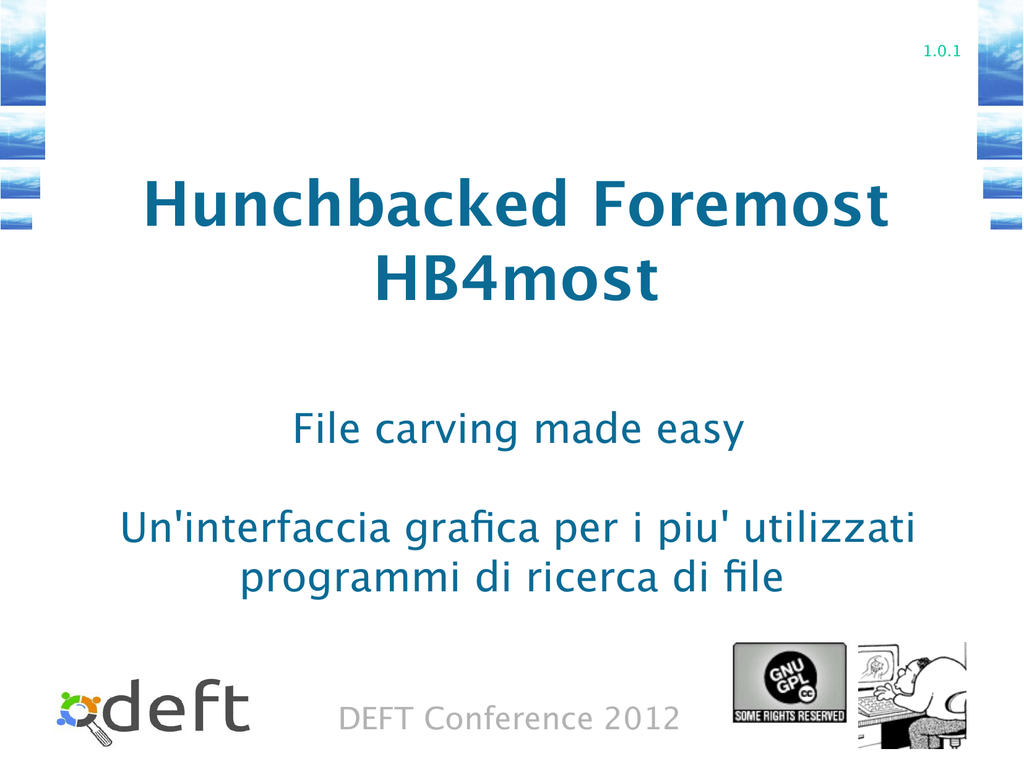 1.0.1

Hunchbacked Foremost
HB4most

File carving made easy

Un'interfaccia grafica per i piu' utilizzati programmi di ricerca di file

deft

DEFT Conference 2012

GNU GPL cc
SOME RIGHTS RESERVED